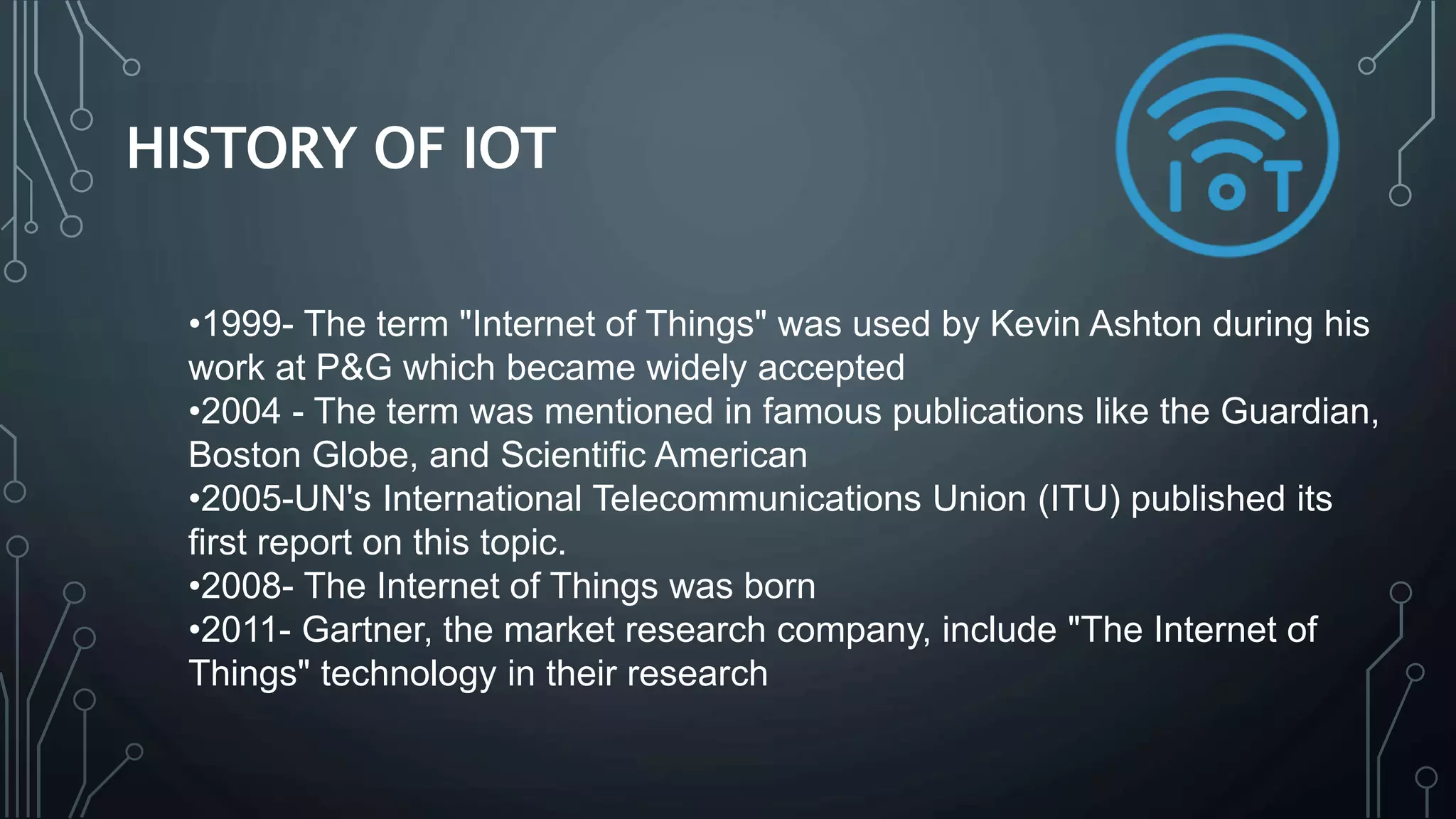 HISTORY OF IOT

IoT

•1999- The term "Internet of Things" was used by Kevin Ashton during his work at P&G which became widely accepted
•2004 - The term was mentioned in famous publications like the Guardian, Boston Globe, and Scientific American
•2005-UN's International Telecommunications Union (ITU) published its first report on this topic.
•2008- The Internet of Things was born
•2011- Gartner, the market research company, include "The Internet of Things" technology in their research